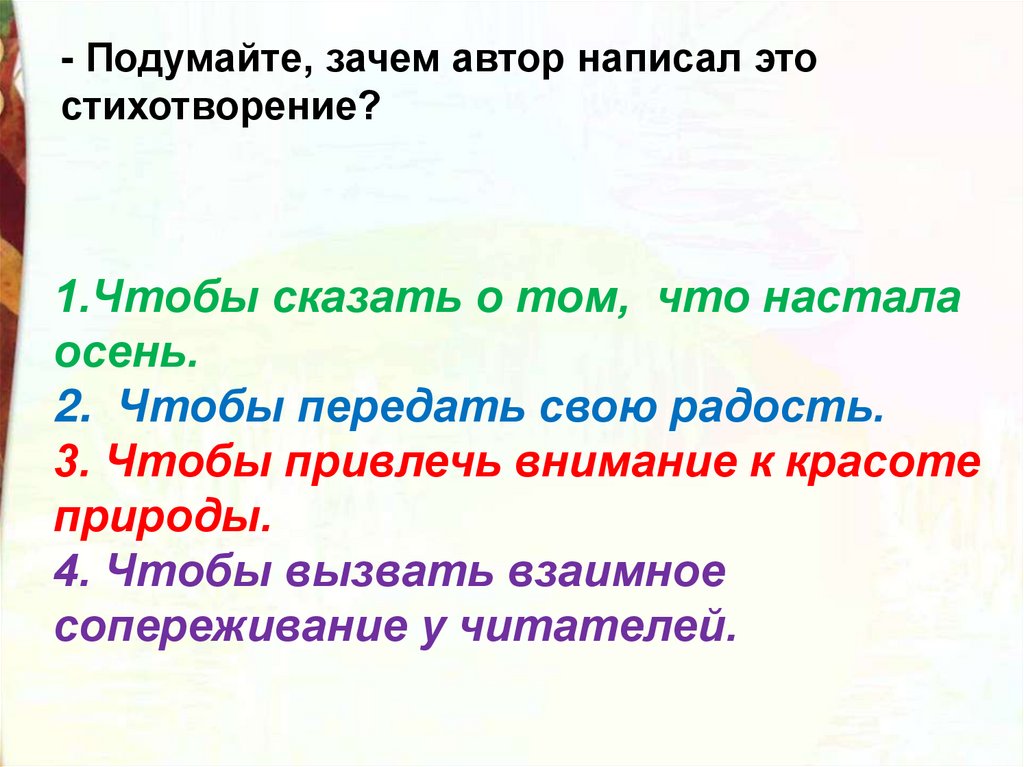 - Подумайте, зачем автор написал это стихотворение?

1.Чтобы сказать о том, что настала осень.
2. Чтобы передать свою радость.
3. Чтобы привлечь внимание к красоте природы.
4. Чтобы вызвать взаимное сопереживание у читателей.